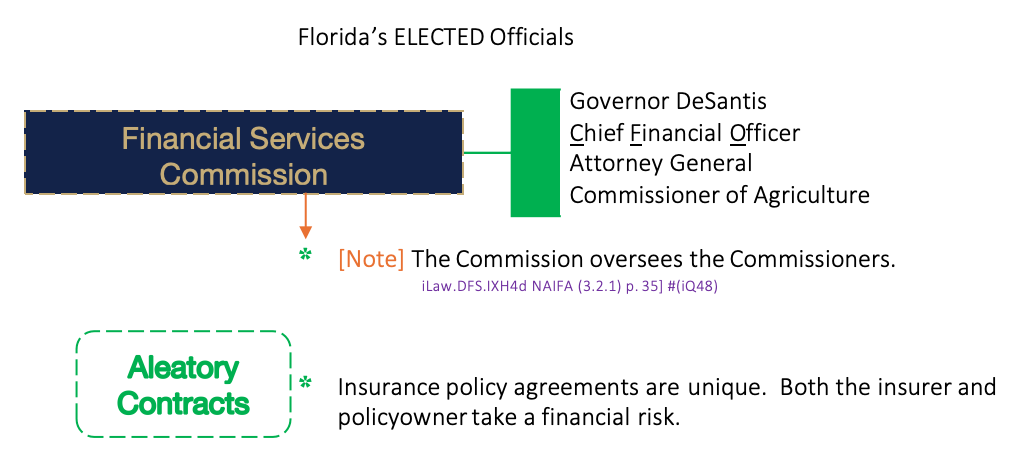 Florida's ELECTED Officials

Financial Services Commission

Governor DeSantis
Chief Financial Officer
Attorney General
Commissioner of Agriculture

* [Note] The Commission oversees the Commissioners.
iLaw.DFS.IXH4d NAIFA (3.2.1) p. 35] #(iQ48)

Aleatory Contracts

* Insurance policy agreements are unique. Both the insurer and policyowner take a financial risk.